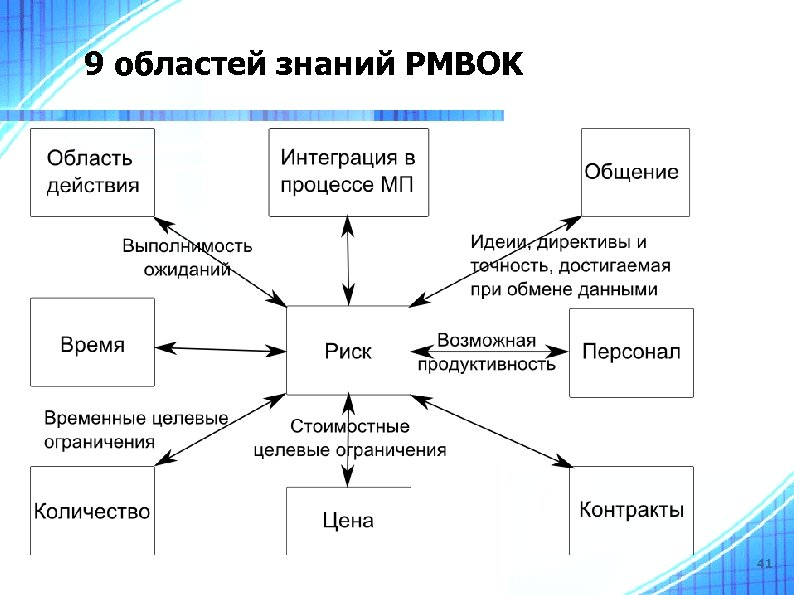 9 областей знаний PMBOK

Область действия

Интеграция в процессе МП

Общение

Выполнимость ожиданий

Идеии, директивы и точность, достигаемая при обмене данными

Время

Риск

Возможная продуктивность

Персонал

Временные целевые ограничения

Стоимостные целевые ограничения

Количество

Цена

Контракты

41